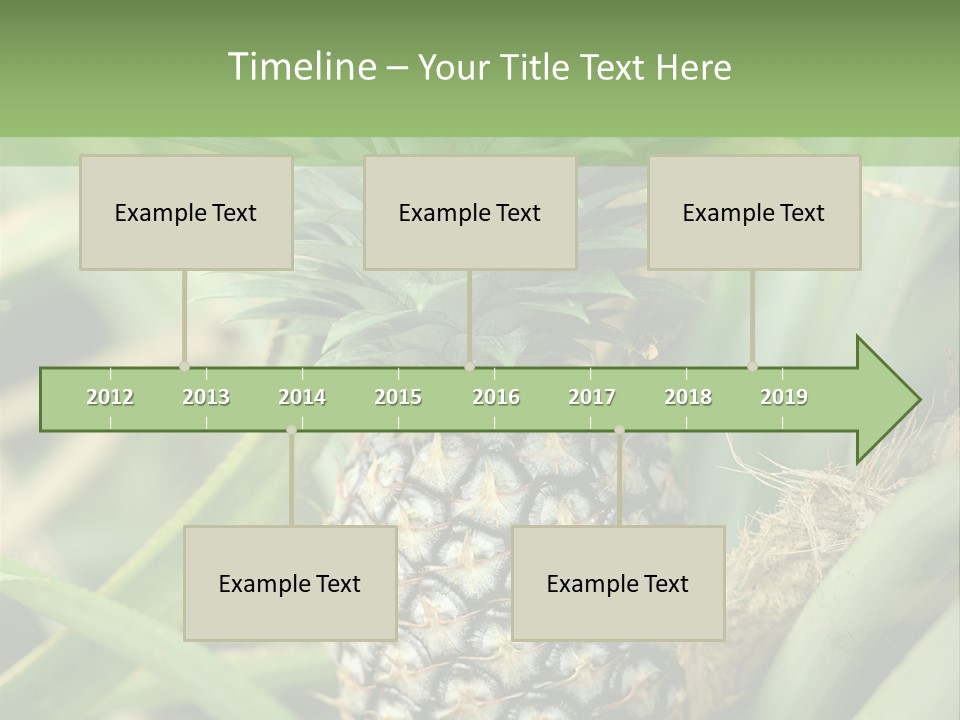 Timeline – Your Title Text Here

Example Text

Example Text

Example Text

2012 2013 2014 2015 2016 2017 2018 2019

Example Text

Example Text